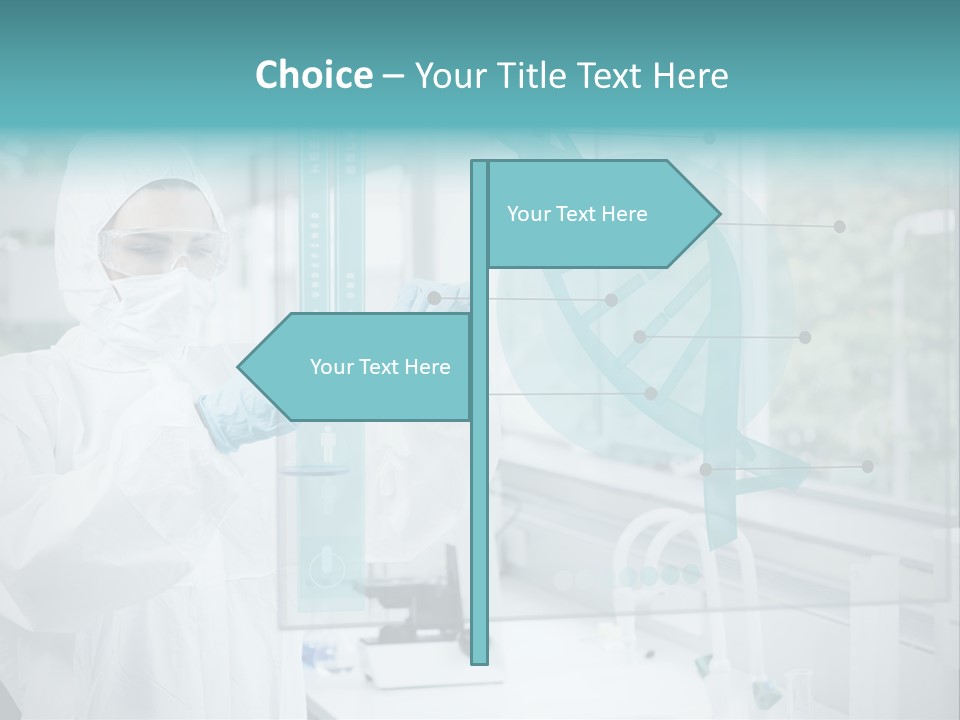 Choice – Your Title Text Here

Your Text Here

Your Text Here